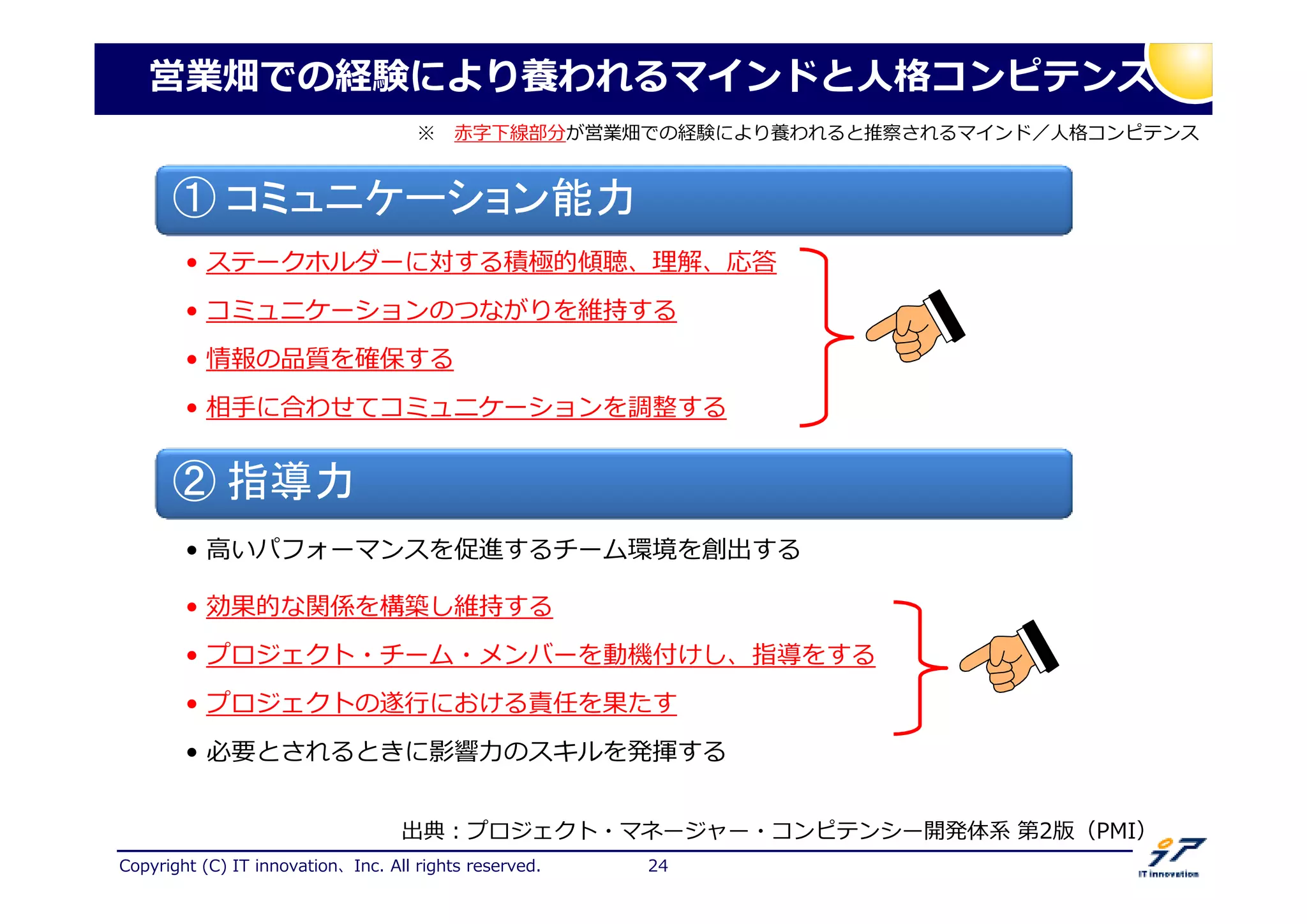 営業畑での経験により養われるマインドと人格コンピテンス

※　赤字下線部分が営業畑での経験により養われると推察されるマインド／人格コンピテンス

① コミュニケーション能力

• ステークホルダーに対する積極的傾聴、理解、応答
• コミュニケーションのつながりを維持する
• 情報の品質を確保する
• 相手に合わせてコミュニケーションを調整する

② 指導力

• 高いパフォーマンスを促進するチーム環境を創出する
• 効果的な関係を構築し維持する
• プロジェクト・チーム・メンバーを動機付けし、指導をする
• プロジェクトの遂行における責任を果たす
• 必要とされるときに影響力のスキルを発揮する

出典：プロジェクト・マネージャー・コンピテンシー開発体系 第2版（PMI）

Copyright (C) IT innovation、Inc. All rights reserved.　24

IT innovation